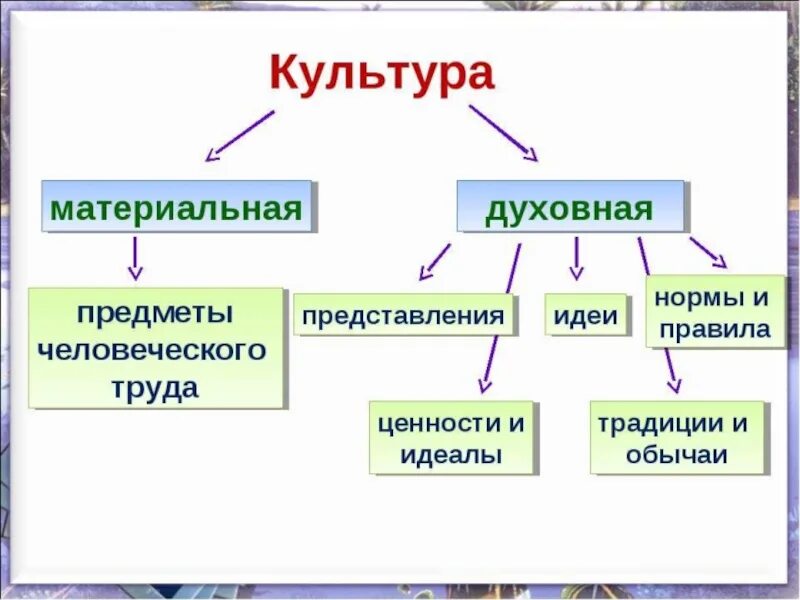 Культура

материальная

духовная

предметы человеческого труда

представления

идеи

нормы и правила

ценности и идеалы

традиции и обычаи